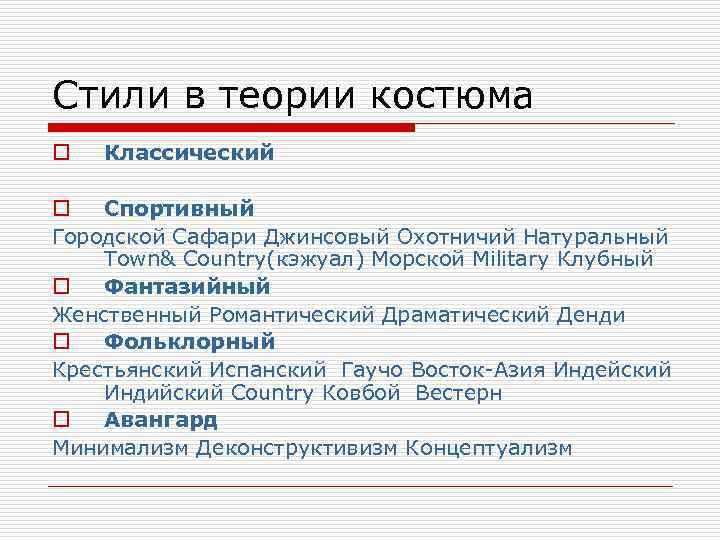 Стили в теории костюма

Классический

Спортивный

Городской Сафари Джинсовый Охотничий Натуральный Town& Country(кэжуал) Морской Military Клубный

Фантазийный

Женственный Романтический Драматический Денди

Фольклорный

Крестьянский Испанский Гаучо Восток-Азия Индейский Индийский Country Ковбой Вестерн

Авангард

Минимализм Деконструктивизм Концептуализм